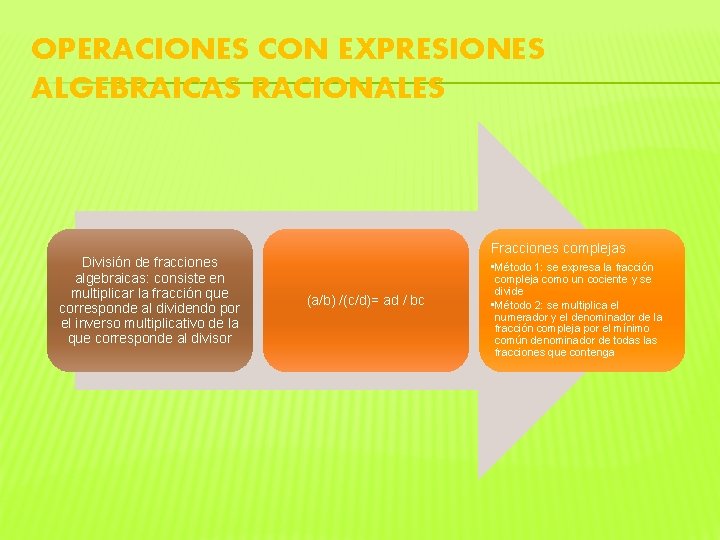 OPERACIONES CON EXPRESIONES ALGEBRAICAS RACIONALES

División de fracciones algebraicas: consiste en multiplicar la fracción que corresponde al dividendo por el inverso multiplicativo de la que corresponde al divisor

(a/b) /(c/d)= ad / bc

Fracciones complejas

•Método 1: se expresa la fracción compleja como un cociente y se divide

•Método 2: se multiplica el numerador y el denominador de la fracción compleja por el mínimo común denominador de todas las fracciones que contenga